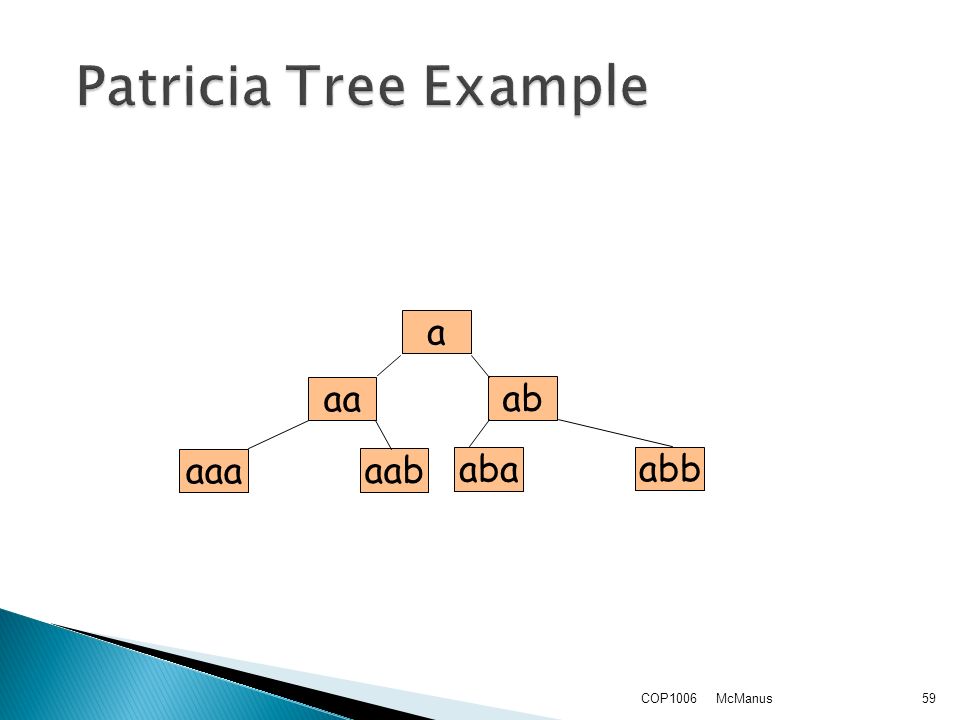 Patricia Tree Example

a

aa

ab

aaa

aab

aba

abb

COP1006 McManus

59